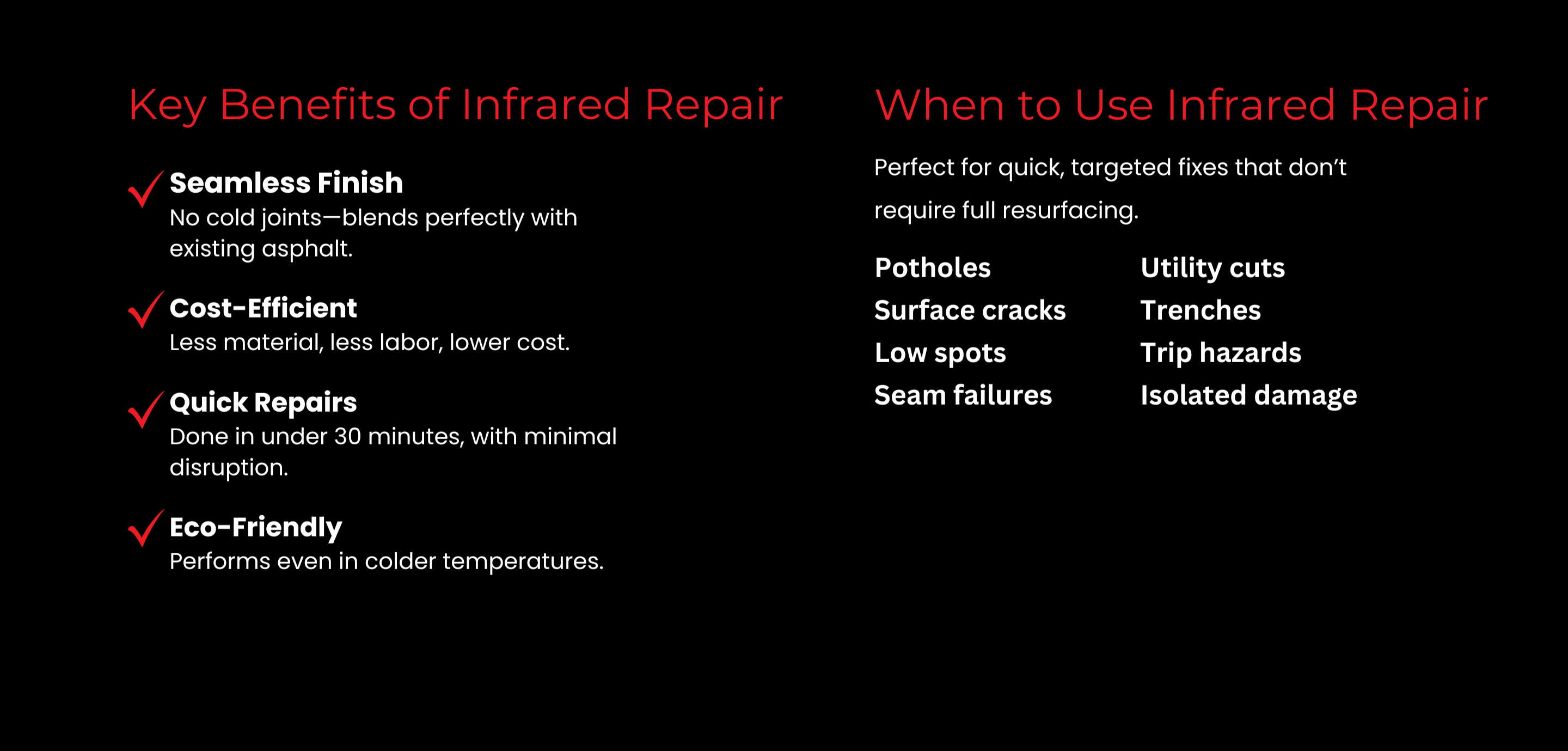 Key Benefits of Infrared Repair

Seamless Finish
No cold joints—blends perfectly with existing asphalt.

Cost-Efficient
Less material, less labor, lower cost.

Quick Repairs
Done in under 30 minutes, with minimal disruption.

Eco-Friendly
Performs even in colder temperatures.

When to Use Infrared Repair

Perfect for quick, targeted fixes that don't require full resurfacing.

Potholes
Surface cracks
Low spots
Seam failures

Utility cuts
Trenches
Trip hazards
Isolated damage